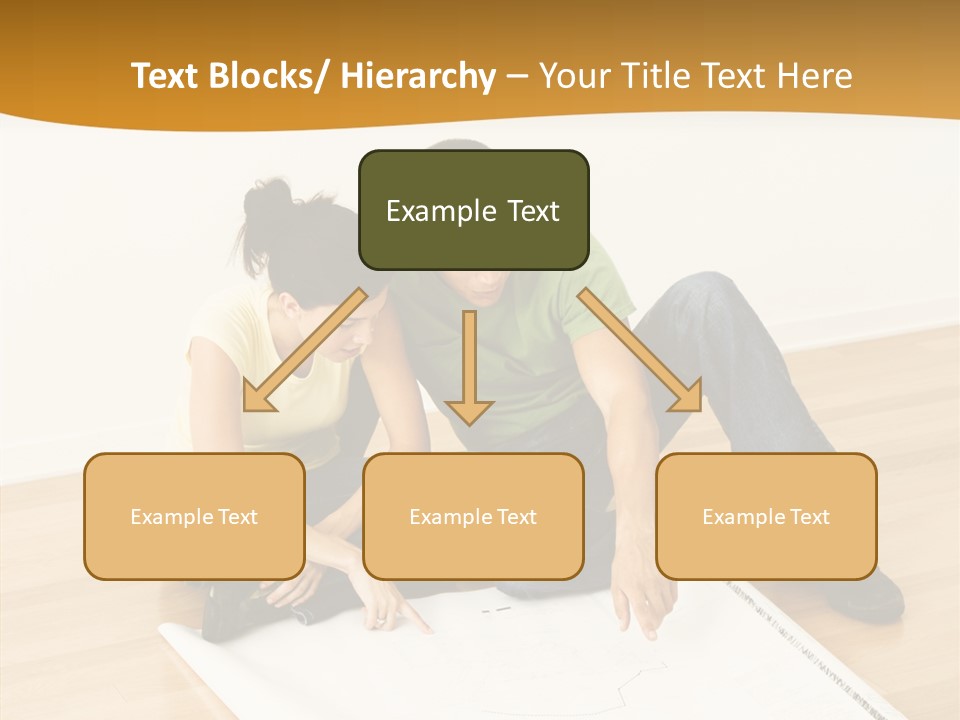 Text Blocks/ Hierarchy – Your Title Text Here

Example Text

Example Text

Example Text

Example Text